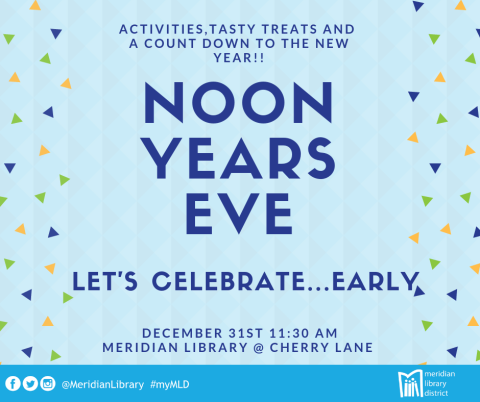 ACTIVITIES,TASTY TREATS AND A COUNT DOWN TO THE NEW YEAR!!

NOON YEARS EVE

LET'S CELEBRATE...EARLY

DECEMBER 31ST 11:30 AM
MERIDIAN LIBRARY @ CHERRY LANE

@MeridianLibrary #myMLD

meridian library district